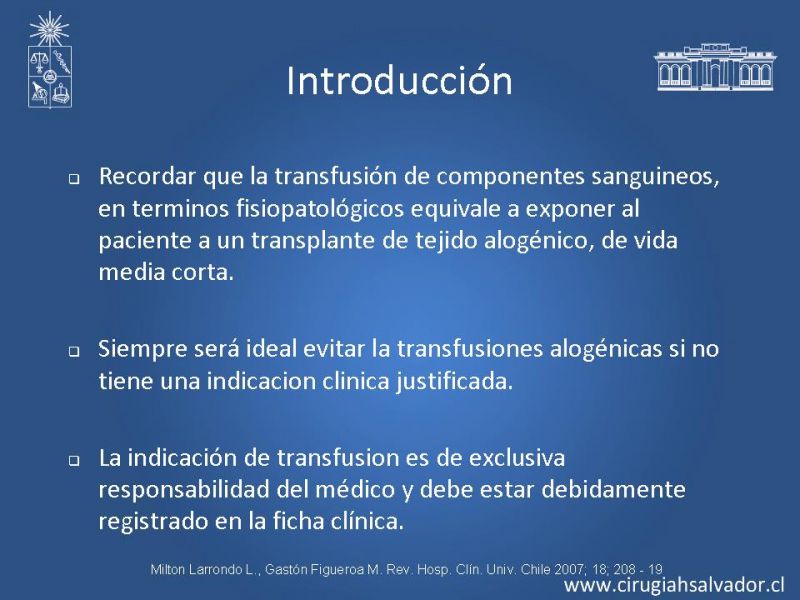 Introducción

Recordar que la transfusión de componentes sanguineos, en terminos fisiopatológicos equivale a exponer al paciente a un transplante de tejido alogénico, de vida media corta.

Siempre será ideal evitar la transfusiones alogénicas si no tiene una indicacion clinica justificada.

La indicación de transfusion es de exclusiva responsabilidad del médico y debe estar debidamente registrado en la ficha clínica.

Milton Larrondo L., Gastón Figueroa M. Rev. Hosp. Clín. Univ. Chile 2007; 18; 208 - 19

www.cirugiahsalvador.cl